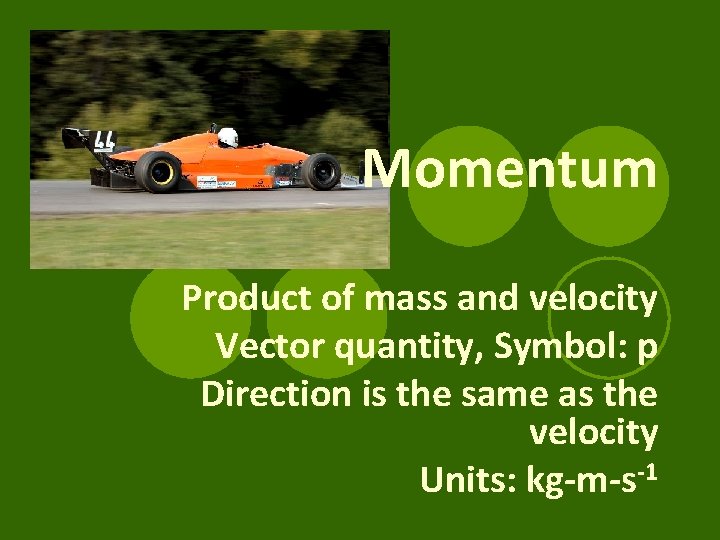 44

Momentum

Product of mass and velocity
Vector quantity, Symbol: p
Direction is the same as the velocity
Units: kg-m-s$^{-1}$